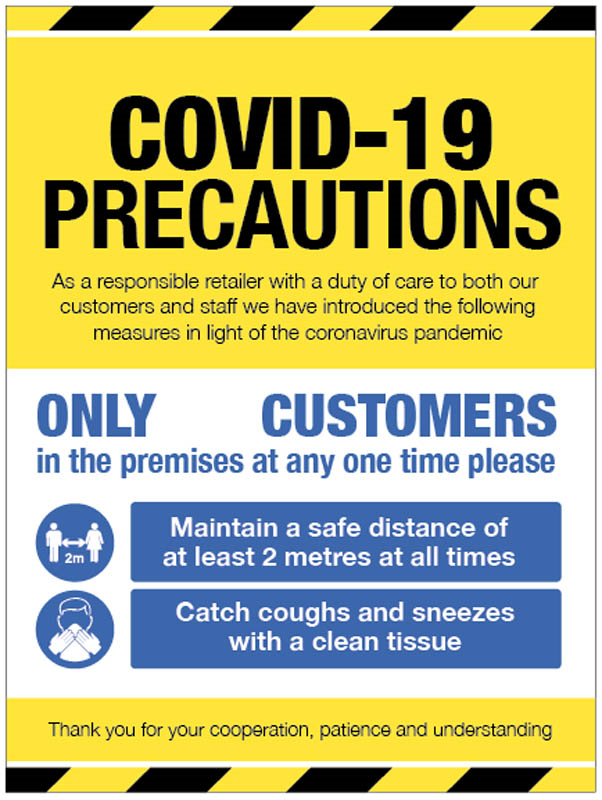 COVID-19 PRECAUTIONS

As a responsible retailer with a duty of care to both our customers and staff we have introduced the following measures in light of the coronavirus pandemic

ONLY CUSTOMERS
in the premises at any one time please

2m

Maintain a safe distance of at least 2 metres at all times

Catch coughs and sneezes with a clean tissue

Thank you for your cooperation, patience and understanding